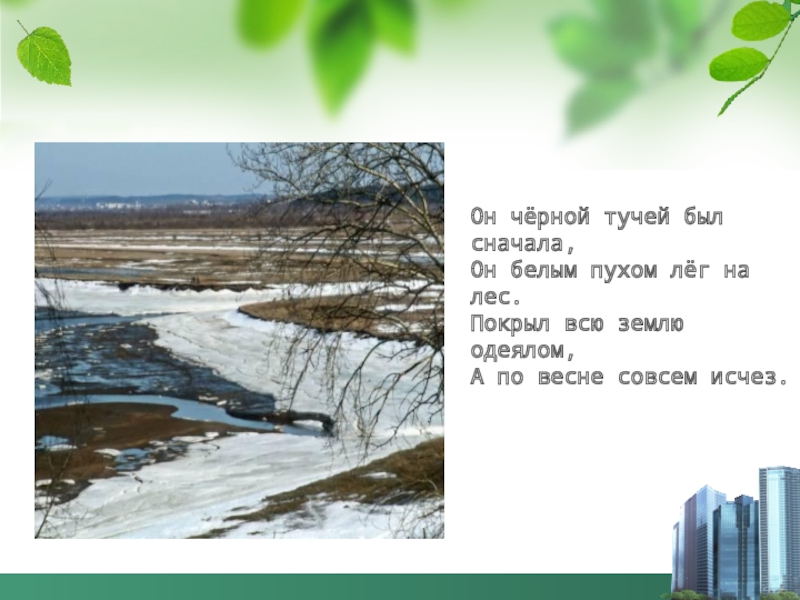 Он чёрной тучей был сначала,
Он белым пухом лёг на лес.
Покрыл всю землю одеялом,
А по весне совсем исчез.